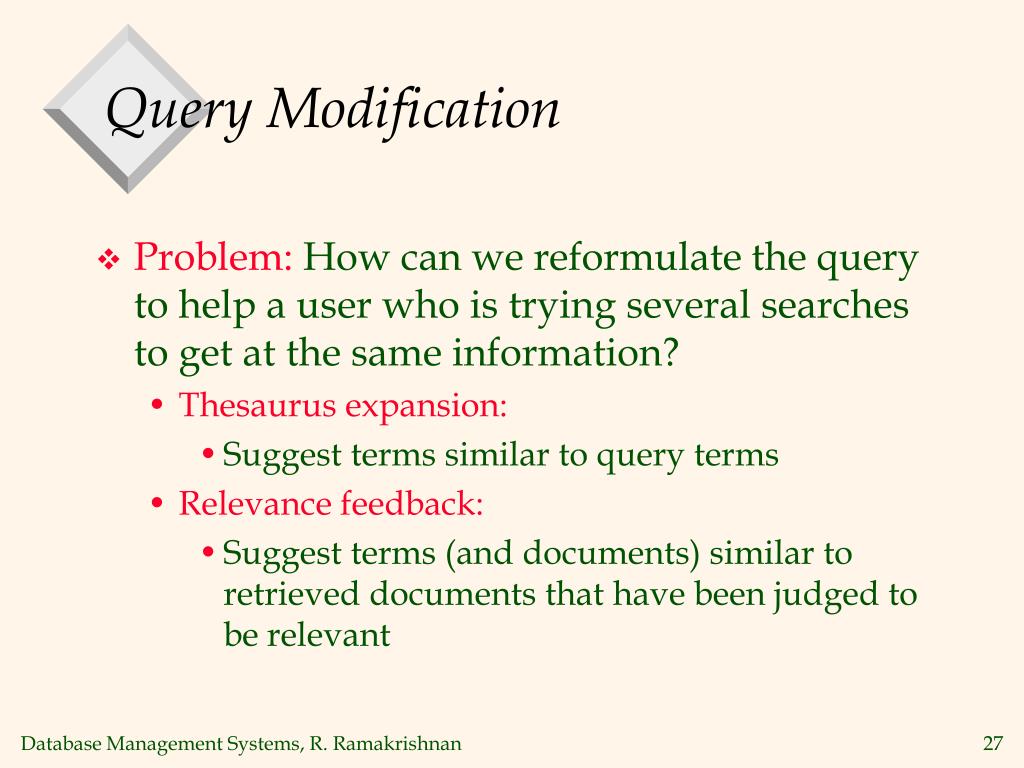 Query Modification

❖ Problem: How can we reformulate the query to help a user who is trying several searches to get at the same information?

• Thesaurus expansion:

• Suggest terms similar to query terms

• Relevance feedback:

• Suggest terms (and documents) similar to retrieved documents that have been judged to be relevant

Database Management Systems, R. Ramakrishnan

27